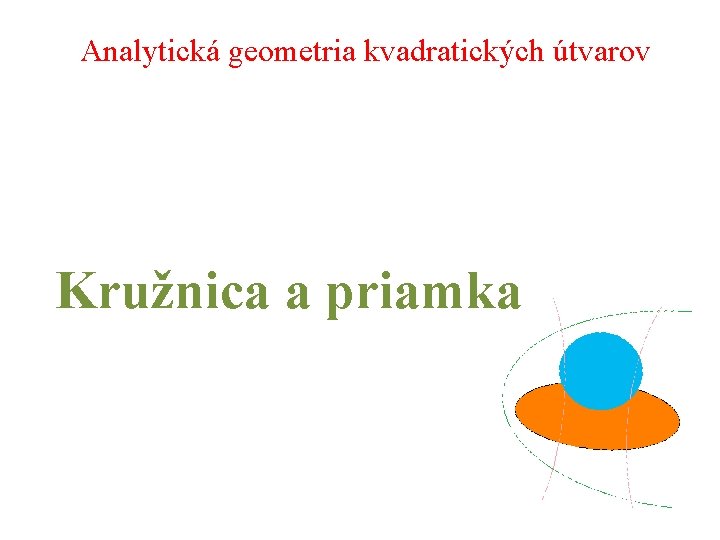 Analytická geometria kvadratických útvarov

Kružnica a priamka